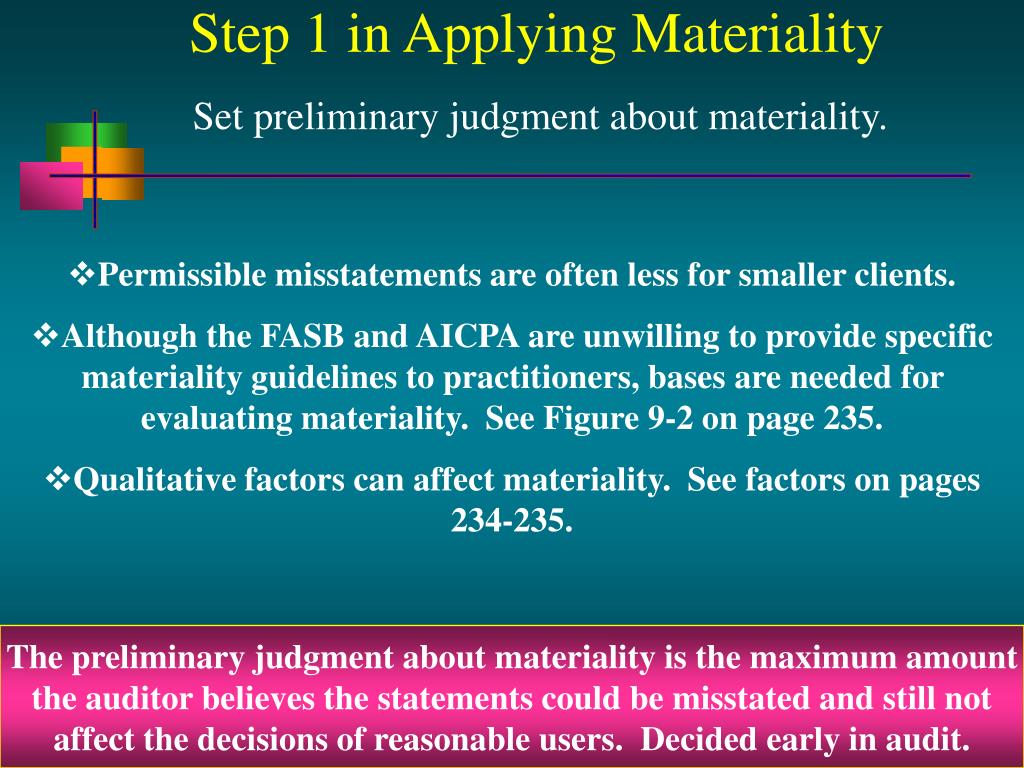 Step 1 in Applying Materiality

Set preliminary judgment about materiality.

❖Permissible misstatements are often less for smaller clients.

❖Although the FASB and AICPA are unwilling to provide specific materiality guidelines to practitioners, bases are needed for evaluating materiality. See Figure 9-2 on page 235.

❖Qualitative factors can affect materiality. See factors on pages 234-235.

The preliminary judgment about materiality is the maximum amount the auditor believes the statements could be misstated and still not affect the decisions of reasonable users. Decided early in audit.